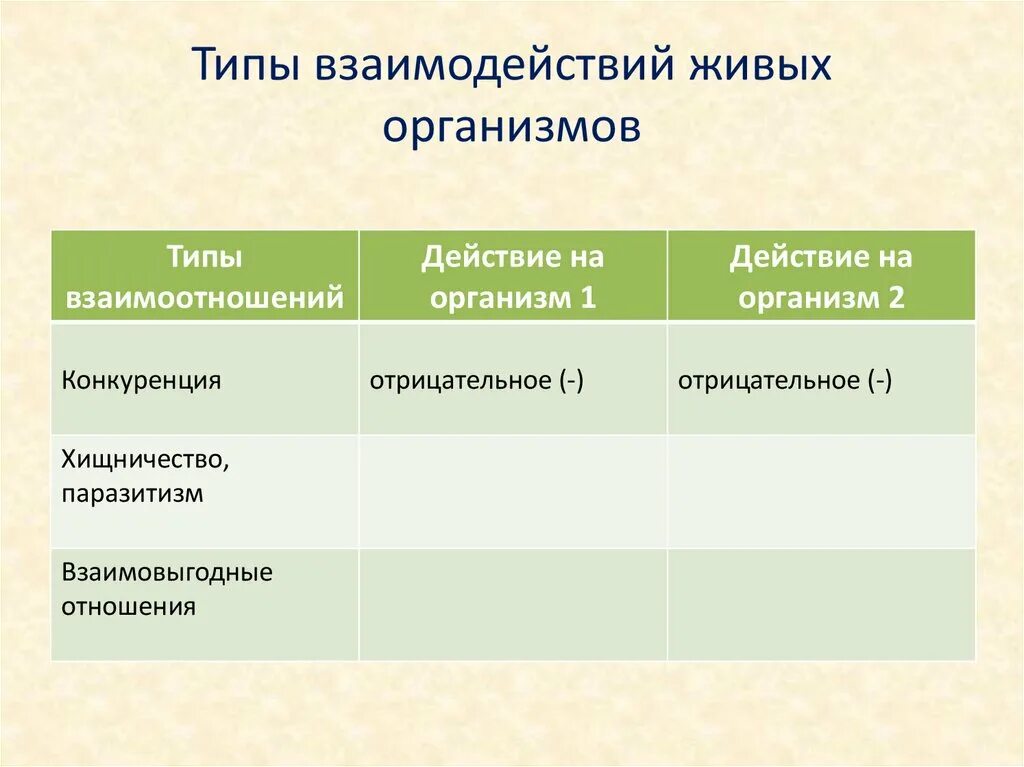 Типы взаимодействий живых организмов

| Типы взаимоотношений | Действие на организм 1 | Действие на организм 2 |
|---|---|---|
| Конкуренция | отрицательное (-) | отрицательное (-) |
| Хищничество, паразитизм | | |
| Взаимовыгодные отношения | | |